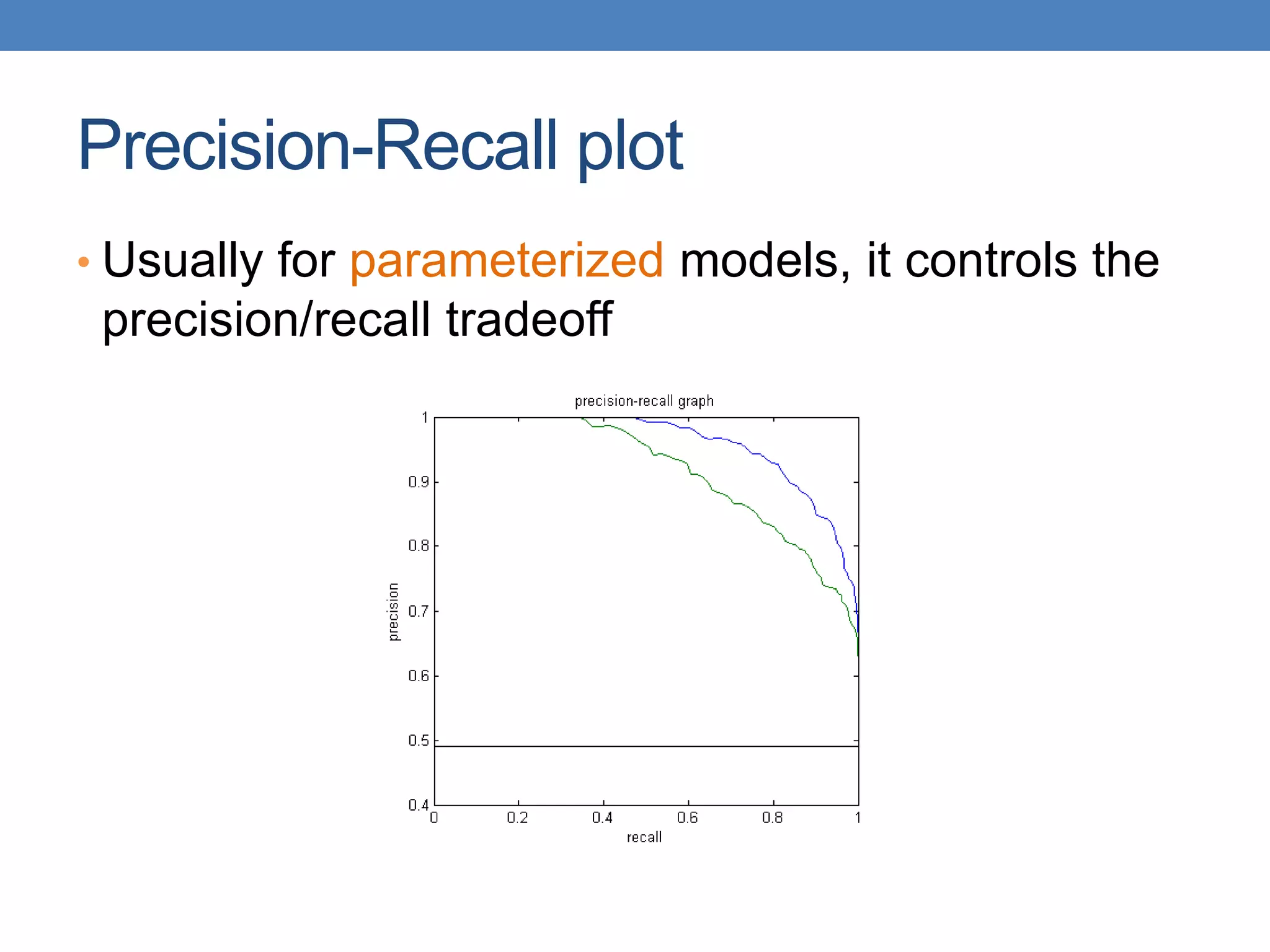 Precision-Recall plot

• Usually for parameterized models, it controls the precision/recall tradeoff

precision-recall graph

1
0.9
0.8
0.7
0.6
0.5
0.4

precision

0
0.2
0.4
0.6
0.8
1

recall